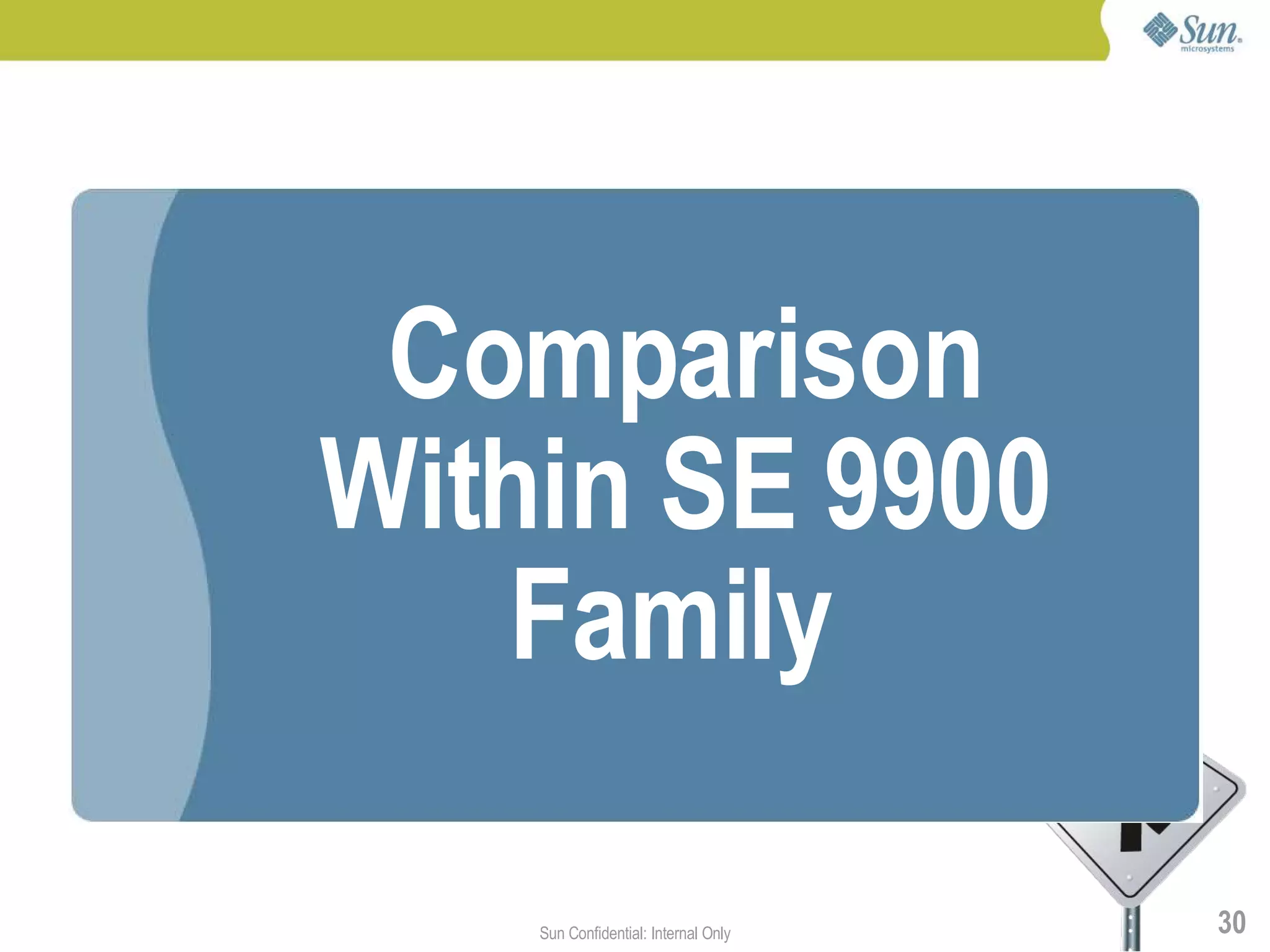 Sun microsystems

Comparison Within SE 9900 Family

Sun Confidential: Internal Only

30